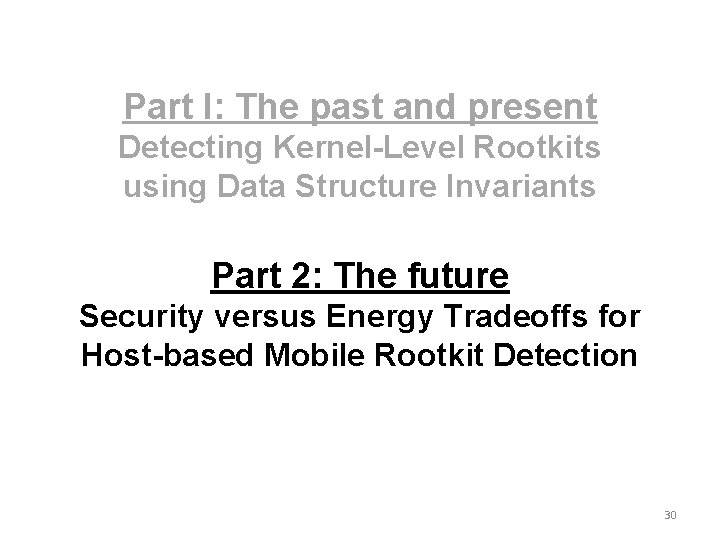 Part I: The past and present
Detecting Kernel-Level Rootkits using Data Structure Invariants

Part 2: The future
Security versus Energy Tradeoffs for Host-based Mobile Rootkit Detection

30